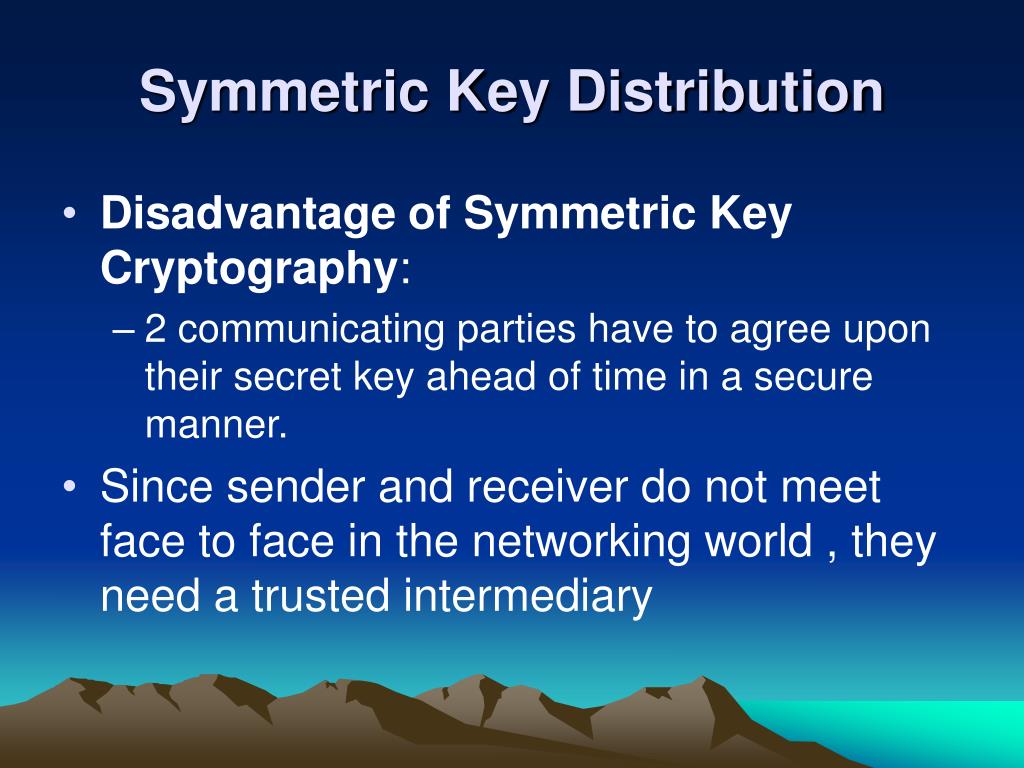 Symmetric Key Distribution

• Disadvantage of Symmetric Key Cryptography:

– 2 communicating parties have to agree upon their secret key ahead of time in a secure manner.

• Since sender and receiver do not meet face to face in the networking world , they need a trusted intermediary